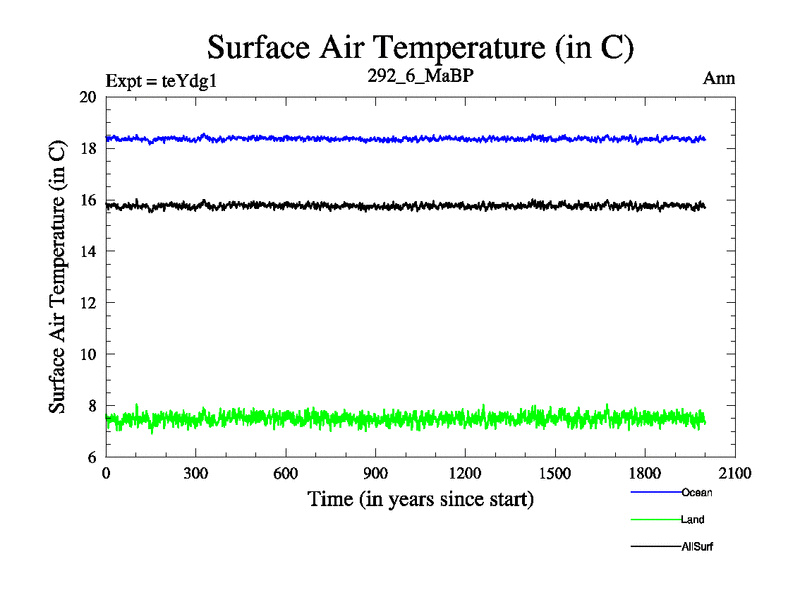 Surface Air Temperature (in C)

Expt = teYdg1

292_6_MaBP

Ann

Surface Air Temperature (in C)

20
18
16
14
12
10
8
6

0 300 600 900 1200 1500 1800 2100

Time (in years since start)

Ocean

Land

AllSurf